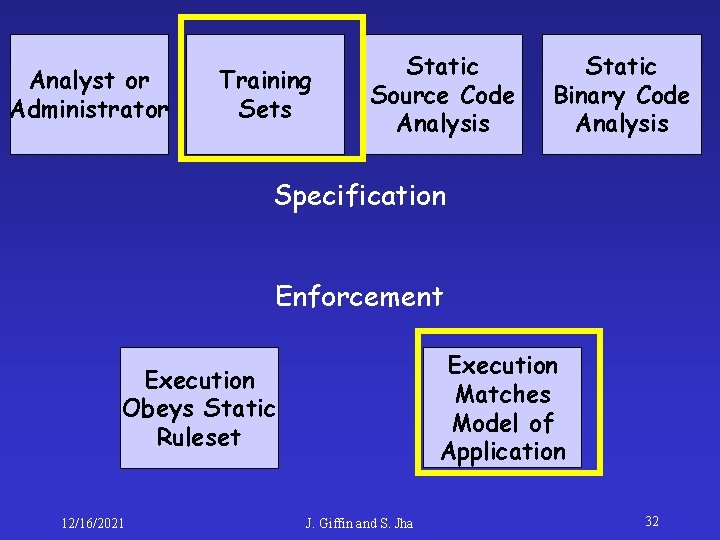 Analyst or Administrator

Training Sets

Static Source Code Analysis

Static Binary Code Analysis

Specification

Enforcement

Execution Obeys Static Ruleset

Execution Matches Model of Application

12/16/2021

J. Giffin and S. Jha

32